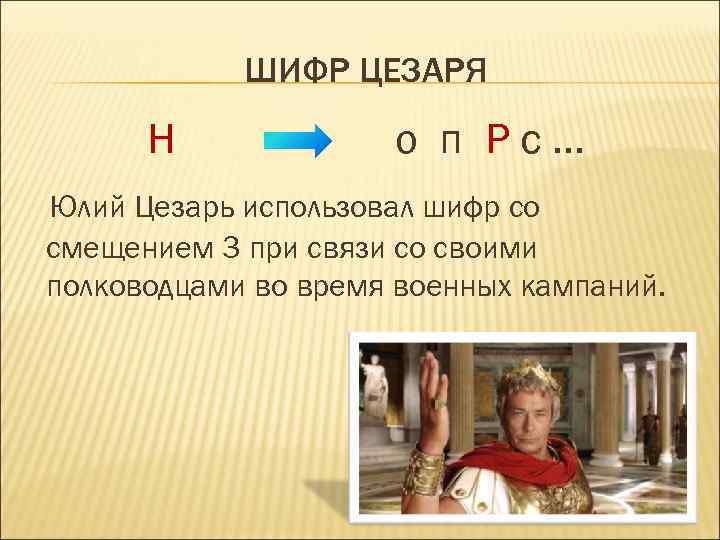 ШИФР ЦЕЗАРЯ

Н о п Р с …

Юлий Цезарь использовал шифр со смещением 3 при связи со своими полководцами во время военных кампаний.